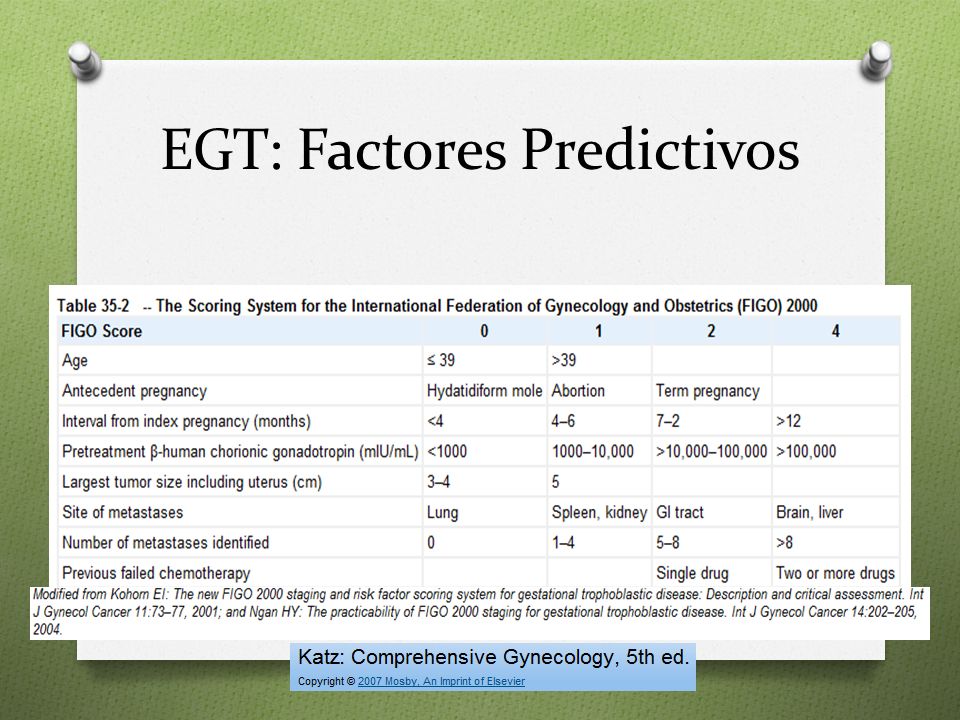 EGT: Factores Predictivos

Table 35-2 -- The Scoring System for the International Federation of Gynecology and Obstetrics (FIGO) 2000

| FIGO Score | 0 | 1 | 2 | 4 |
|---|---|---|---|---|
| Age | ≤ 39 | >39 | | |
| Antecedent pregnancy | Hydatidiform mole | Abortion | Term pregnancy | |
| Interval from index pregnancy (months) | <4 | 4–6 | 7–2 | >12 |
| Pretreatment β-human chorionic gonadotropin (mIU/mL) | <1000 | 1000–10,000 | >10,000–100,000 | >100,000 |
| Largest tumor size including uterus (cm) | 3–4 | 5 | | |
| Site of metastases | Lung | Spleen, kidney | GI tract | Brain, liver |
| Number of metastases identified | 0 | 1–4 | 5–8 | >8 |
| Previous failed chemotherapy | | | Single drug | Two or more drugs |

Modified from Kohorn EI: The new FIGO 2000 staging and risk factor scoring system for gestational trophoblastic disease: Description and critical assessment. Int J Gynecol Cancer 11:73–77, 2001; and Ngan HY: The practicability of FIGO 2000 staging for gestational trophoblastic disease. Int J Gynecol Cancer 14:202–205, 2004.

Katz: Comprehensive Gynecology, 5th ed.
Copyright © 2007 Mosby, An Imprint of Elsevier